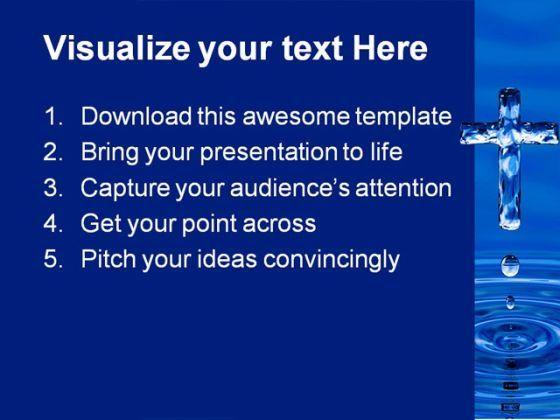 Visualize your text Here

1. Download this awesome template
2. Bring your presentation to life
3. Capture your audience's attention
4. Get your point across
5. Pitch your ideas convincingly